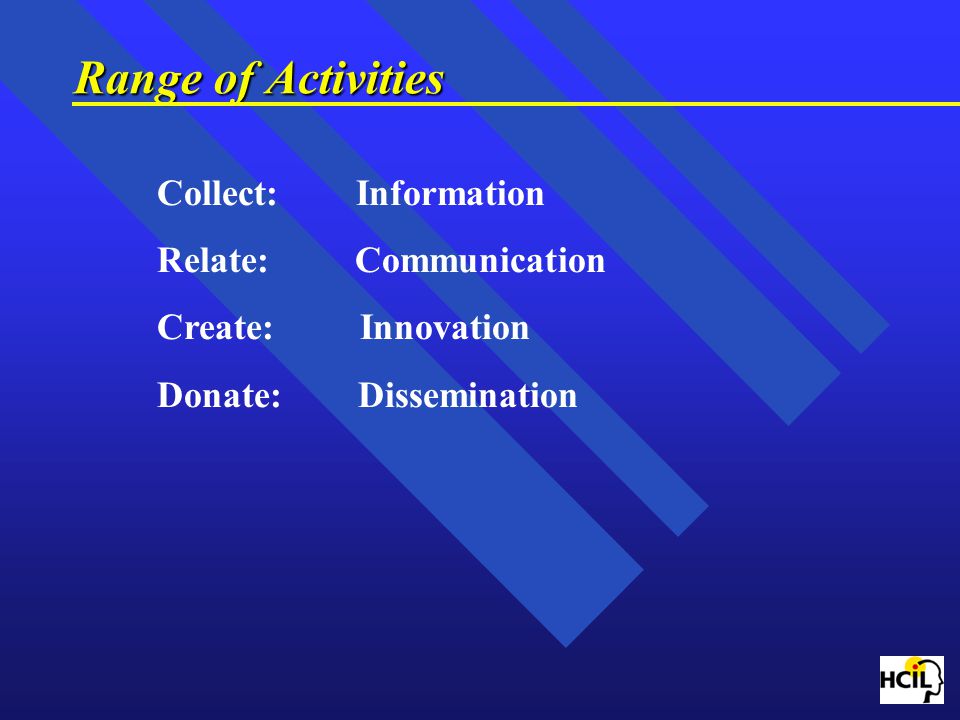 Range of Activities

Collect: Information

Relate: Communication

Create: Innovation

Donate: Dissemination

HCIL